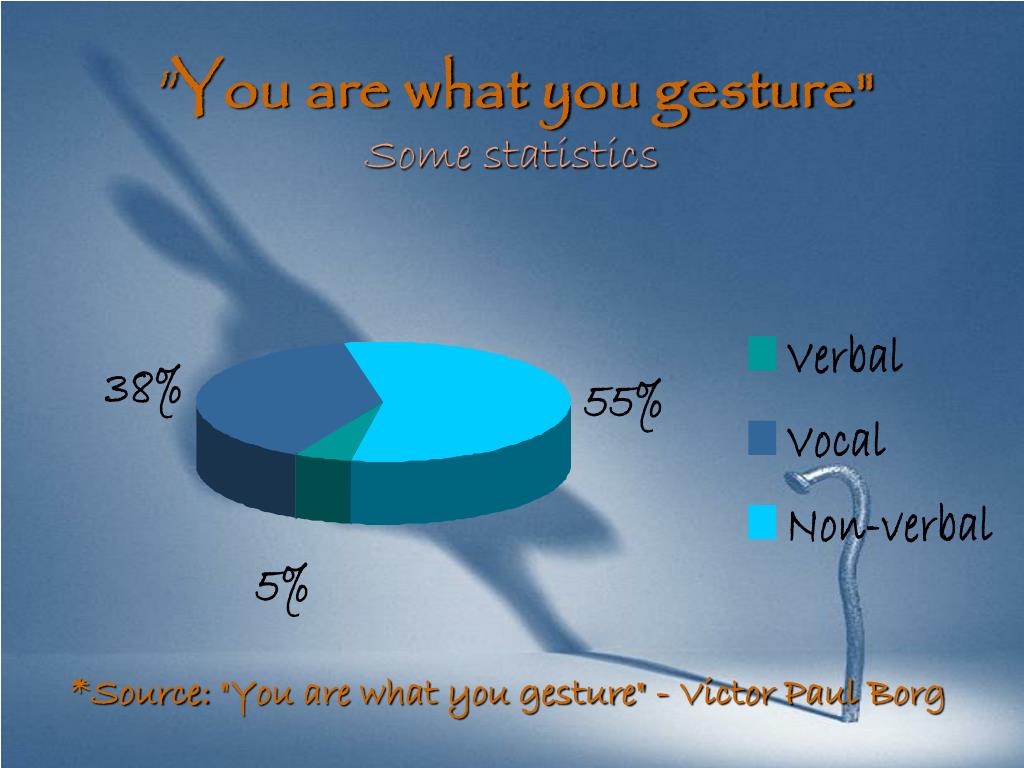 "You are what you gesture"
Some statistics

38%
55%
5%

Verbal
Vocal
Non-verbal

*Source: "You are what you gesture" - Victor Paul Borg